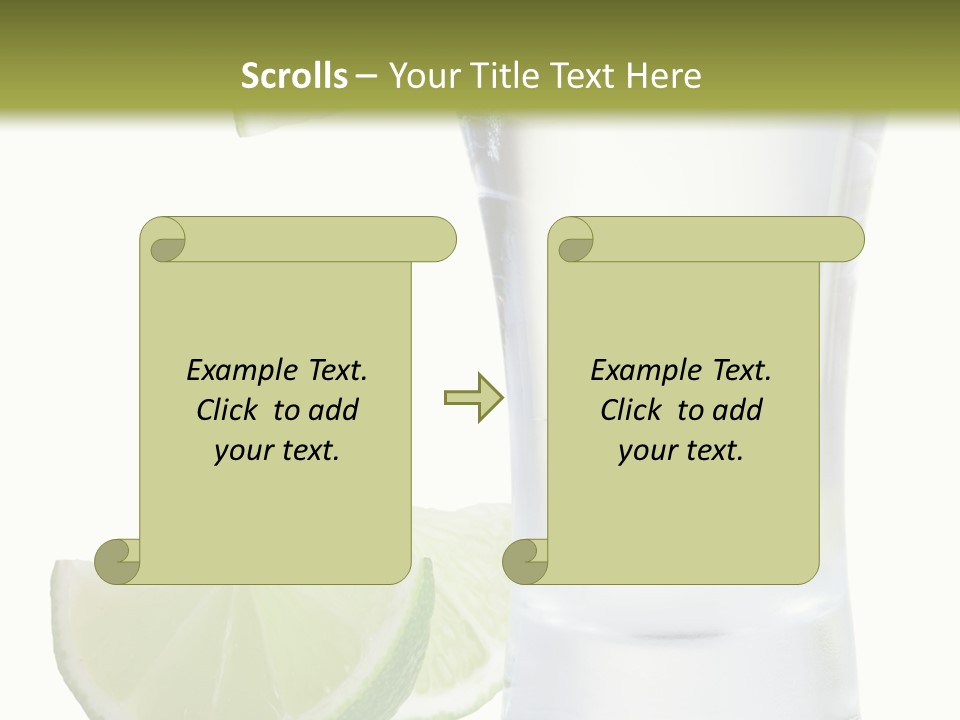 Scrolls – Your Title Text Here

Example Text. Click to add your text.

Example Text. Click to add your text.